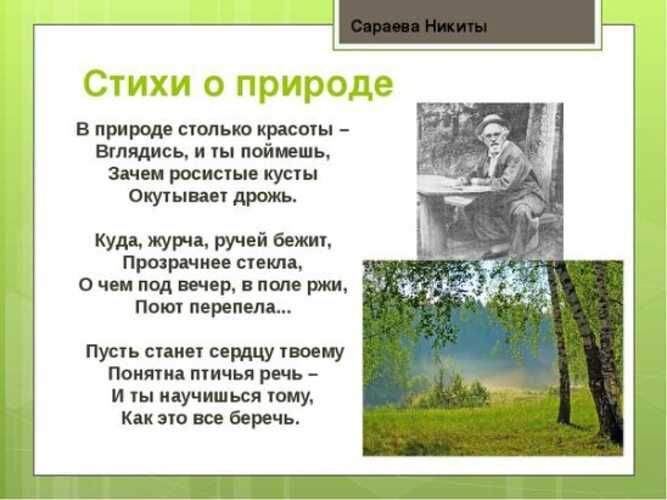 Сараева Никиты

Стихи о природе

В природе столько красоты –
Вглядись, и ты поймешь,
Зачем росистые кусты
Окутывает дрожь.

Куда, журча, ручей бежит,
Прозрачнее стекла,
О чем под вечер, в поле ржи,
Поют перепела...

Пусть станет сердцу твоему
Понятна птичья речь –
И ты научишься тому,
Как это все беречь.